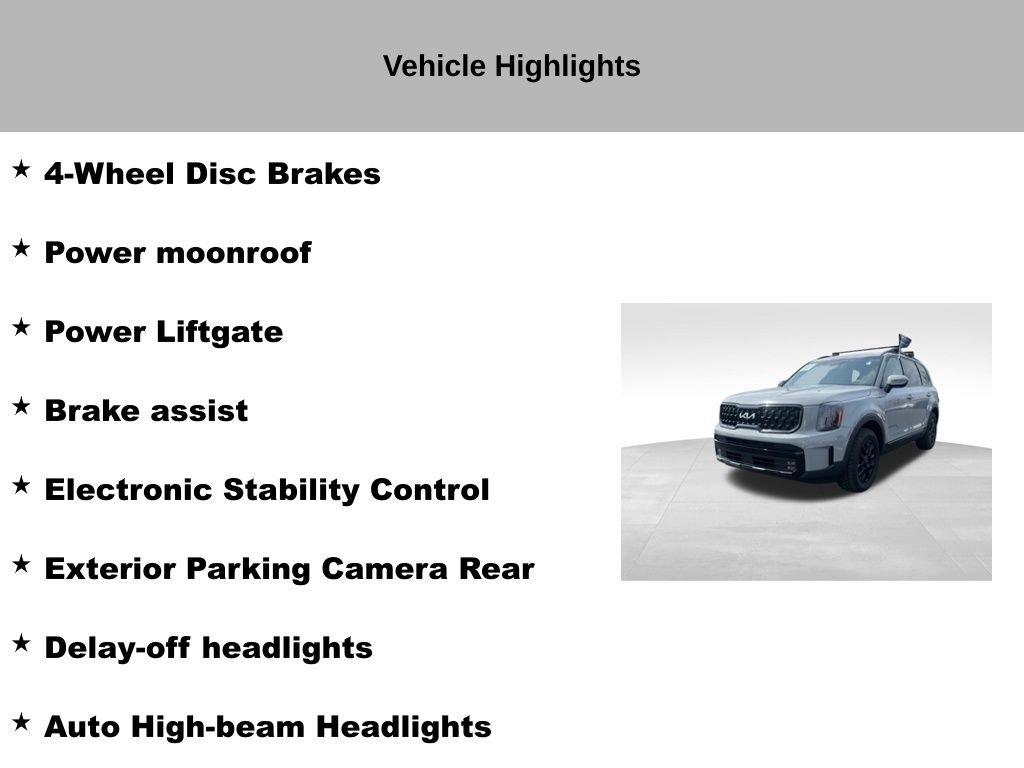 Vehicle Highlights

★ 4-Wheel Disc Brakes

★ Power moonroof

★ Power Liftgate

★ Brake assist

★ Electronic Stability Control

★ Exterior Parking Camera Rear

★ Delay-off headlights

★ Auto High-beam Headlights